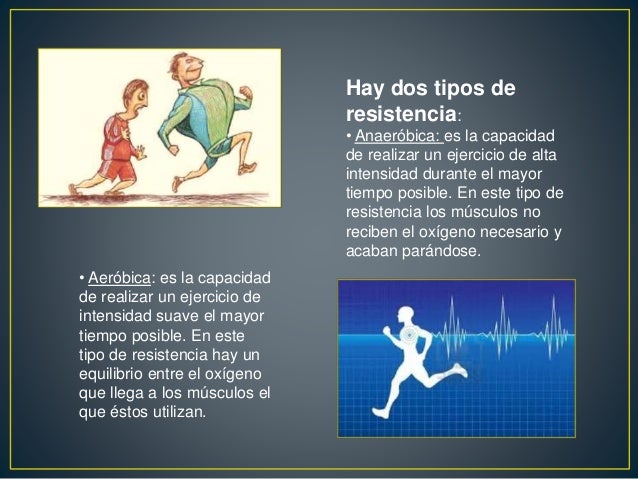 Hay dos tipos de resistencia:

• Anaeróbica: es la capacidad de realizar un ejercicio de alta intensidad durante el mayor tiempo posible. En este tipo de resistencia los músculos no reciben el oxígeno necesario y acaban parándose.

• Aeróbica: es la capacidad de realizar un ejercicio de intensidad suave el mayor tiempo posible. En este tipo de resistencia hay un equilibrio entre el oxígeno que llega a los músculos el que éstos utilizan.